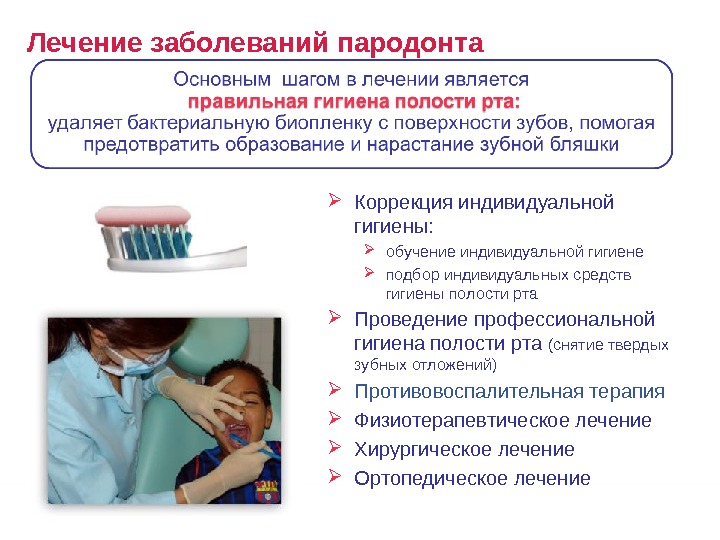 Лечение заболеваний пародонта

Основным шагом в лечении является
правильная гигиена полости рта:
удаляет бактериальную биопленку с поверхности зубов, помогая предотвратить образование и нарастание зубной бляшки

➢ Коррекция индивидуальной гигиены:
➢ обучение индивидуальной гигиене
➢ подбор индивидуальных средств гигиены полости рта
➢ Проведение профессиональной гигиена полости рта (снятие твердых зубных отложений)
➢ Противовоспалительная терапия
➢ Физиотерапевтическое лечение
➢ Хирургическое лечение
➢ Ортопедическое лечение